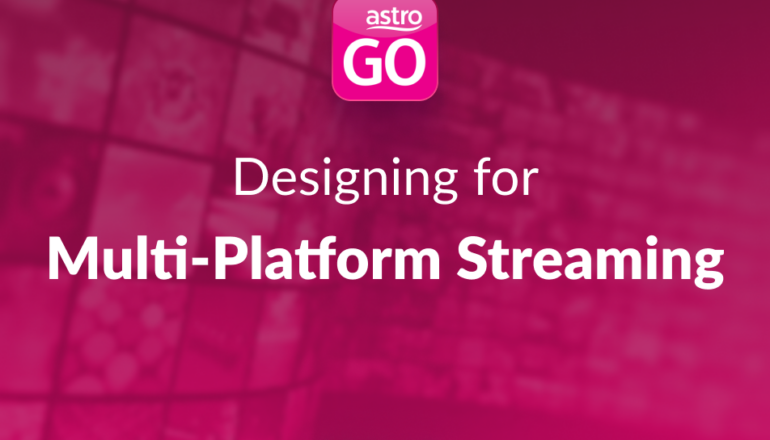 astro
GO

Designing for
Multi-Platform Streaming